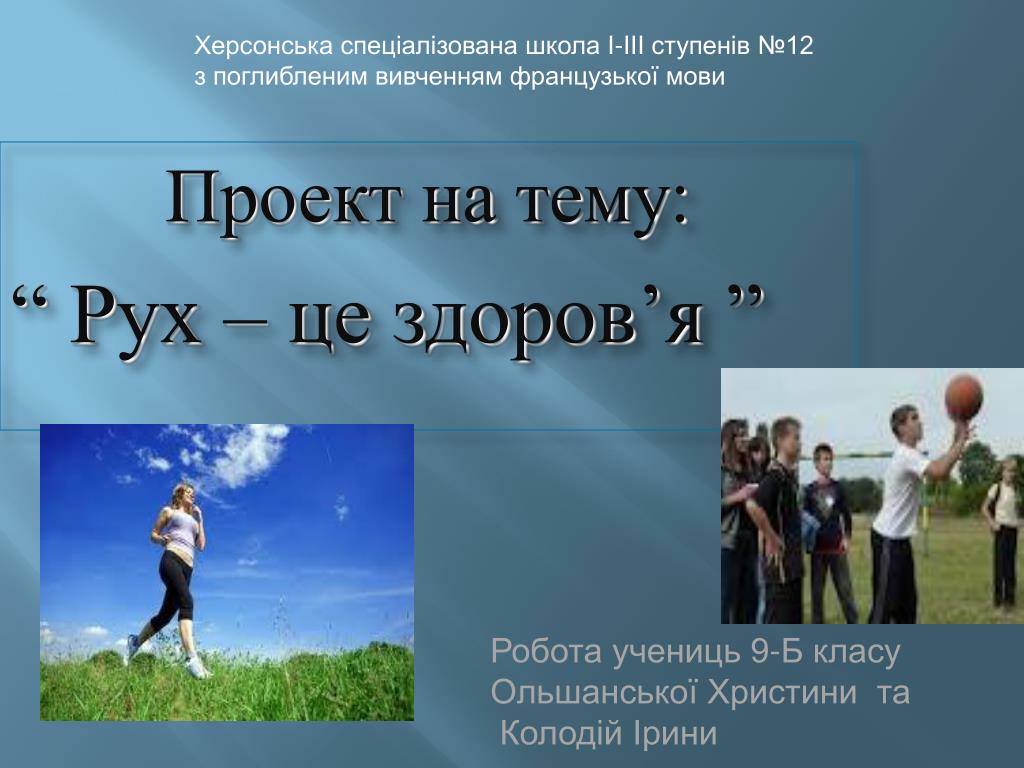 Херсонська спеціалізована школа І-ІІІ ступенів №12
з поглибленим вивченням французької мови

Проект на тему:
“ Рух – це здоров’я ”

Робота учениць 9-Б класу
Ольшанської Христини та
Колодій Ірини